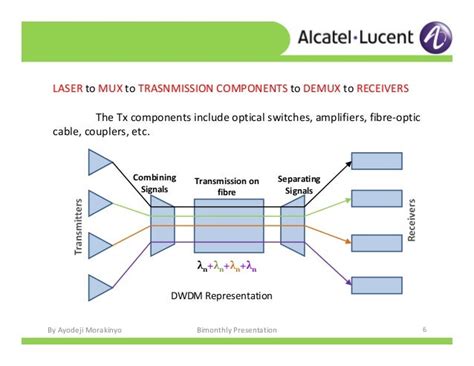 Alcatel·Lucent

LASER to MUX to TRASNMISSION COMPONENTS to DEMUX to RECEIVERS

The Tx components include optical switches, amplifiers, fibre-optic cable, couplers, etc.

Transmitters

Combining Signals

Transmission on fibre

Separating Signals

Receivers

$\lambda_n+\lambda_n+\lambda_n+\lambda_n$

DWDM Representation

By Ayodeji Morakinyo

Bimonthly Presentation

6